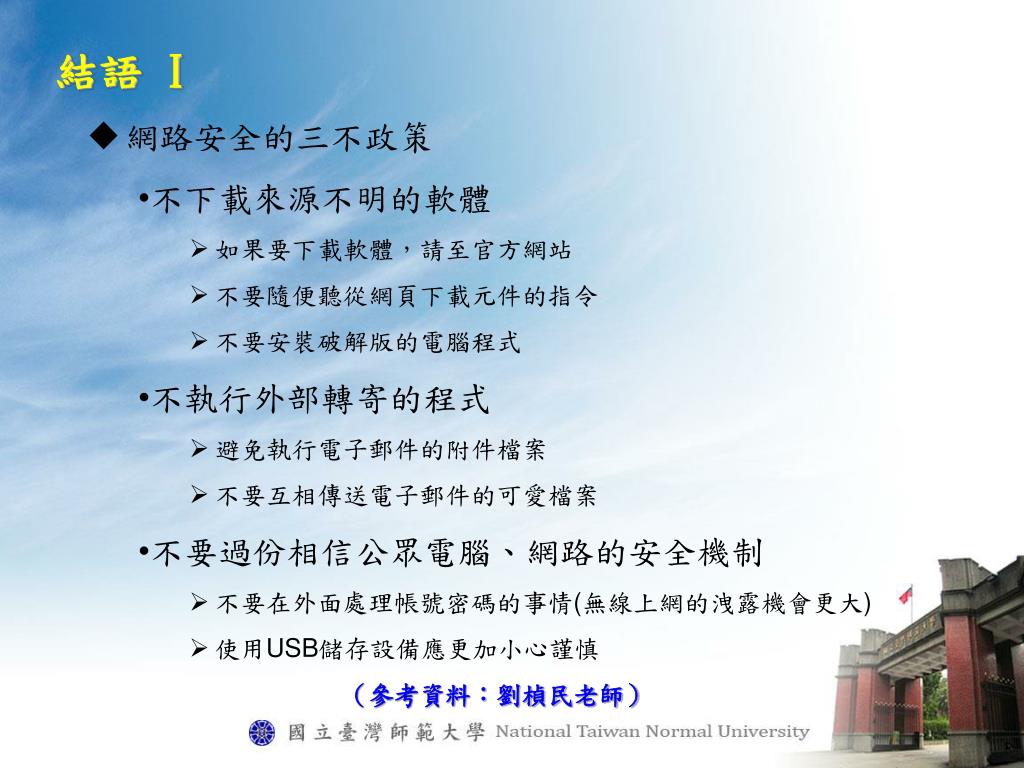 結語 I

◆ 網路安全的三不政策

•不下載來源不明的軟體

➢ 如果要下載軟體，請至官方網站

➢ 不要隨便聽從網頁下載元件的指令

➢ 不要安裝破解版的電腦程式

•不執行外部轉寄的程式

➢ 避免執行電子郵件的附件檔案

➢ 不要互相傳送電子郵件的可愛檔案

•不要過份相信公眾電腦、網路的安全機制

➢ 不要在外面處理帳號密碼的事情(無線上網的洩露機會更大)

➢ 使用USB儲存設備應更加小心謹慎

（參考資料：劉楨民老師）

國立臺灣師範大學 National Taiwan Normal University